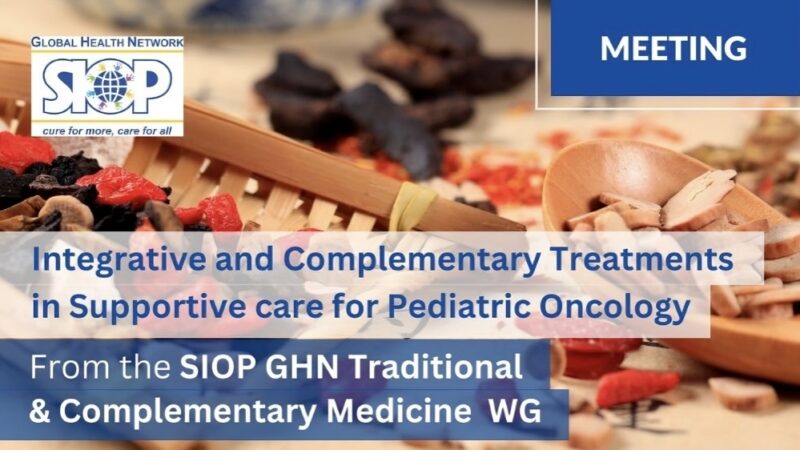 GLOBAL HEALTH NETWORK
SIOP
cure for more, care for all

MEETING

Integrative and Complementary Treatments in Supportive care for Pediatric Oncology

From the SIOP GHN Traditional & Complementary Medicine WG